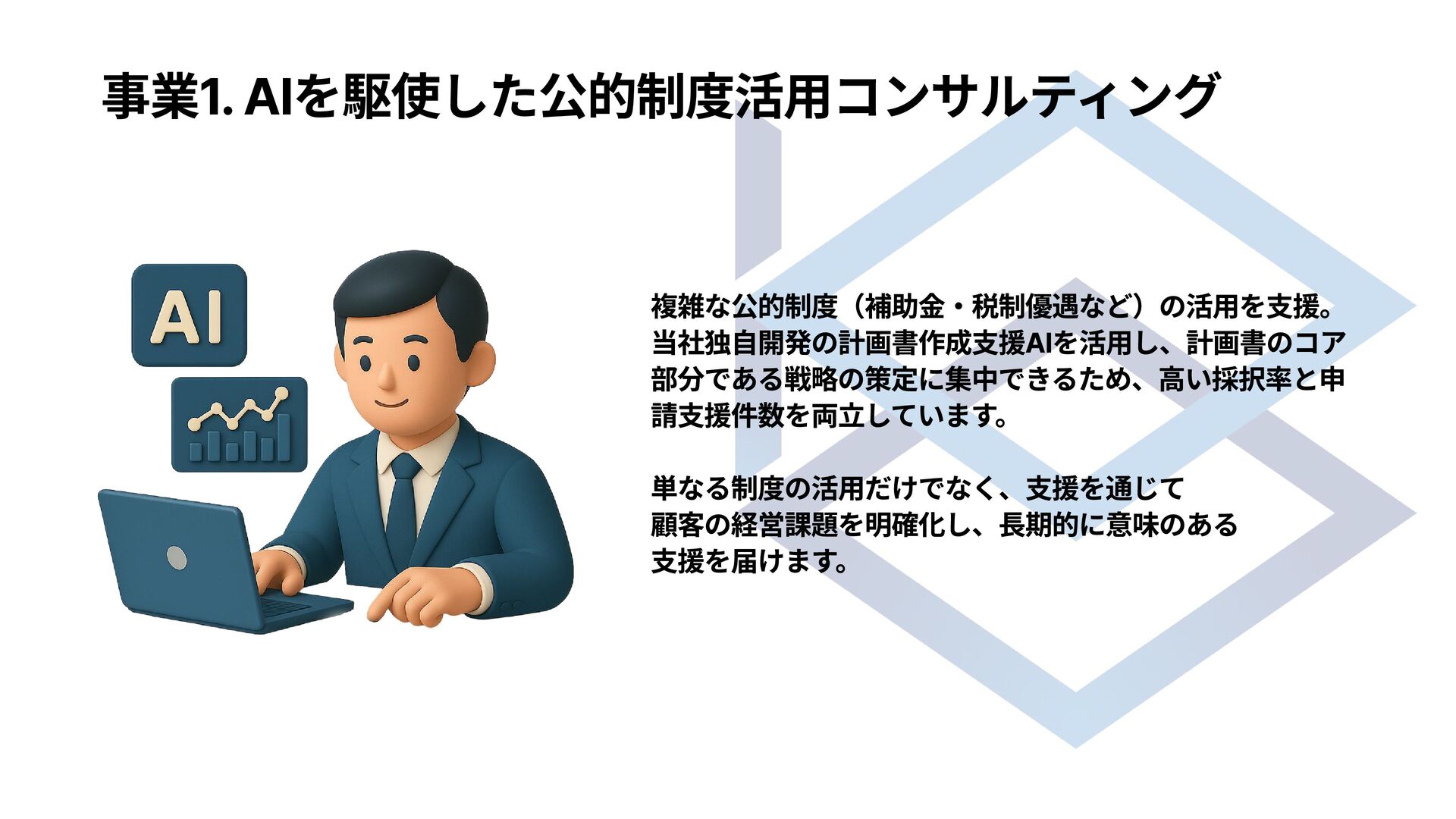 事業1. AIを駆使した公的制度活用コンサルティング

AI

複雑な公的制度（補助金・税制優遇など）の活用を支援。当社独自開発の計画書作成支援AIを活用し、計画書のコア部分である戦略の策定に集中できるため、高い採択率と申請支援件数を両立しています。

単なる制度の活用だけでなく、支援を通じて顧客の経営課題を明確化し、長期的に意味のある支援を届けます。